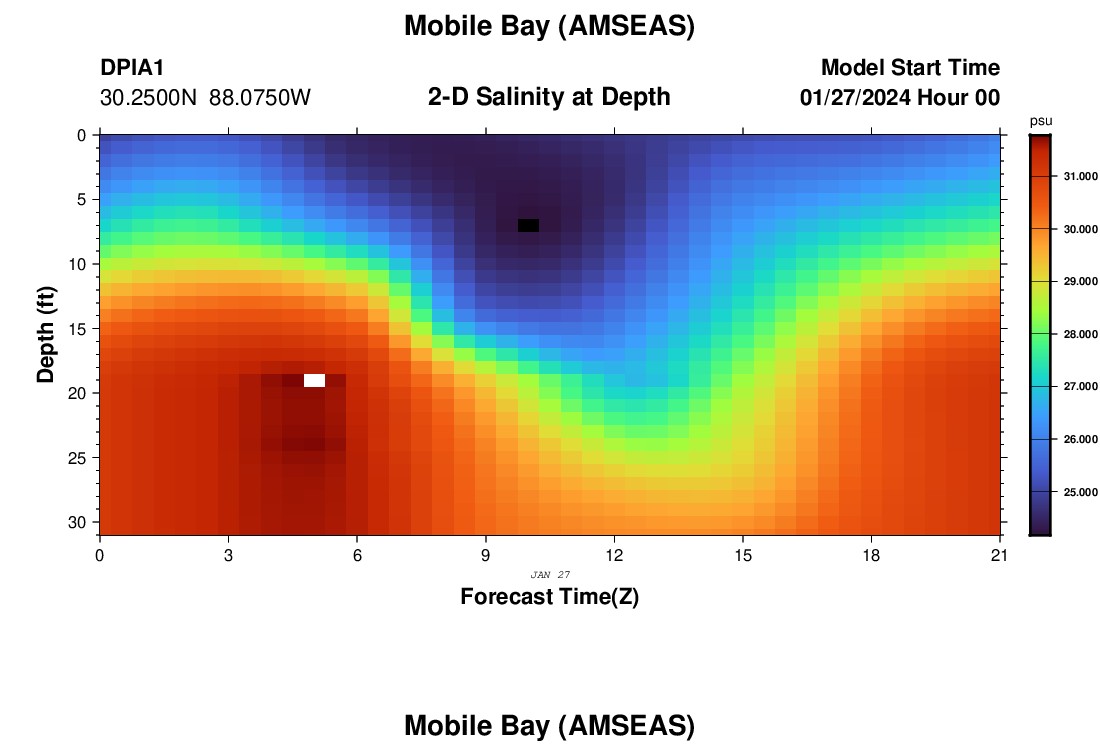 Mobile Bay (AMSEAS)

DPIA1
30.2500N 88.0750W

2-D Salinity at Depth

Model Start Time
01/27/2024 Hour 00

Depth (ft)
0
5
10
15
20
25
30

0
3
6
9
12
15
18
21

JAN 27

Forecast Time(Z)

psu
31.000
30.000
29.000
28.000
27.000
26.000
25.000

Mobile Bay (AMSEAS)